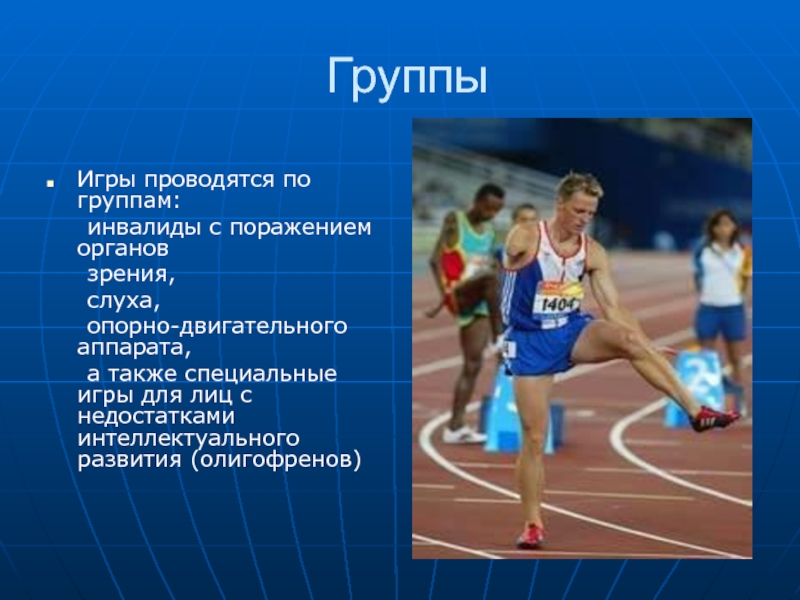 Группы

Игры проводятся по группам:

инвалиды с поражением органов

зрения,

слуха,

опорно-двигательного аппарата,

а также специальные игры для лиц с недостатками интеллектуального развития (олигофренов)

1404